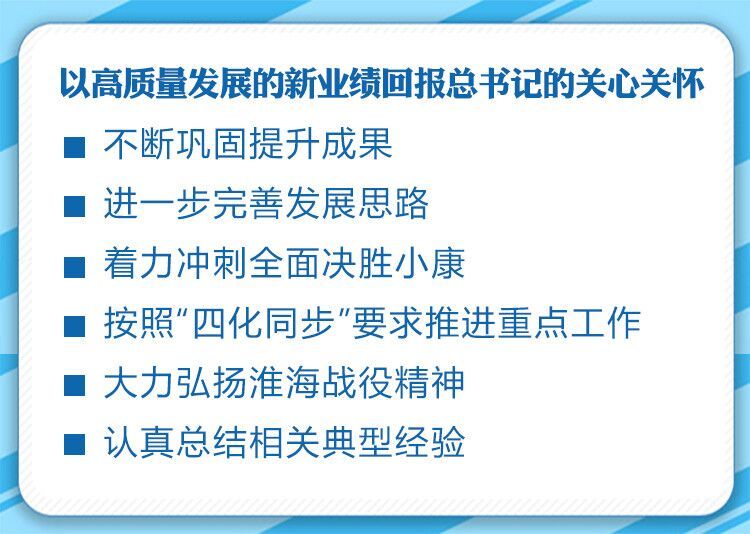 以高质量发展的新业绩回报总书记的关心关怀

■ 不断巩固提升成果

■ 进一步完善发展思路

■ 着力冲刺全面决胜小康

■ 按照“四化同步”要求推进重点工作

■ 大力弘扬淮海战役精神

■ 认真总结相关典型经验